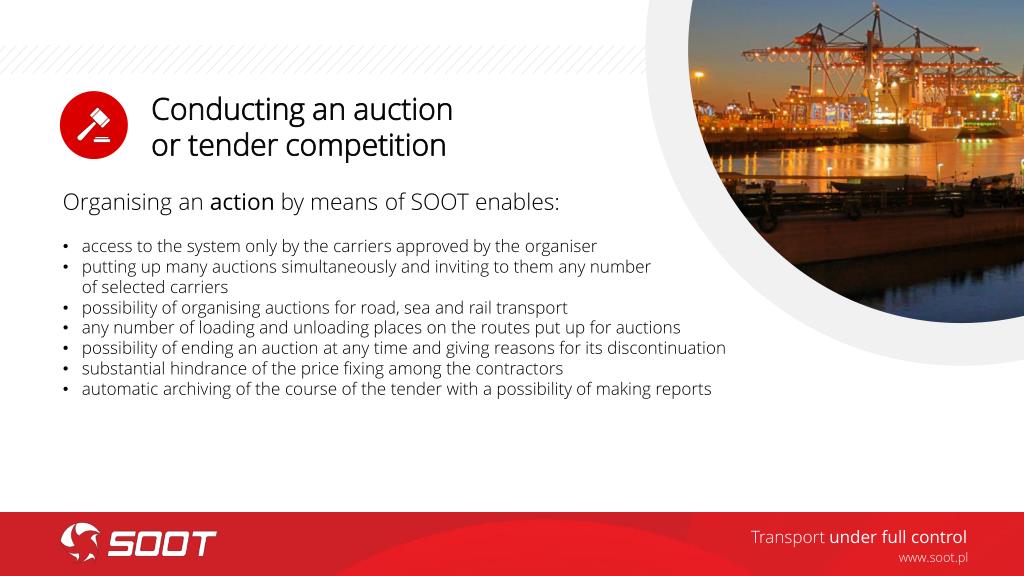 Conducting an auction or tender competition

Organising an action by means of SOOT enables:

• access to the system only by the carriers approved by the organiser
• putting up many auctions simultaneously and inviting to them any number of selected carriers
• possibility of organising auctions for road, sea and rail transport
• any number of loading and unloading places on the routes put up for auctions
• possibility of ending an auction at any time and giving reasons for its discontinuation
• substantial hindrance of the price fixing among the contractors
• automatic archiving of the course of the tender with a possibility of making reports

SOOT

Transport under full control
www.soot.pl